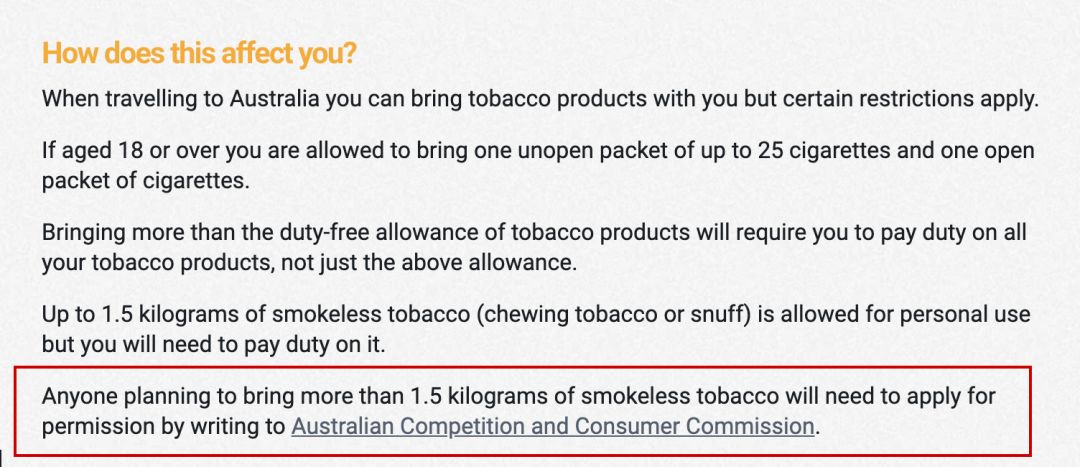 How does this affect you?

When travelling to Australia you can bring tobacco products with you but certain restrictions apply.

If aged 18 or over you are allowed to bring one unopen packet of up to 25 cigarettes and one open packet of cigarettes.

Bringing more than the duty-free allowance of tobacco products will require you to pay duty on all your tobacco products, not just the above allowance.

Up to 1.5 kilograms of smokeless tobacco (chewing tobacco or snuff) is allowed for personal use but you will need to pay duty on it.

Anyone planning to bring more than 1.5 kilograms of smokeless tobacco will need to apply for permission by writing to Australian Competition and Consumer Commission.